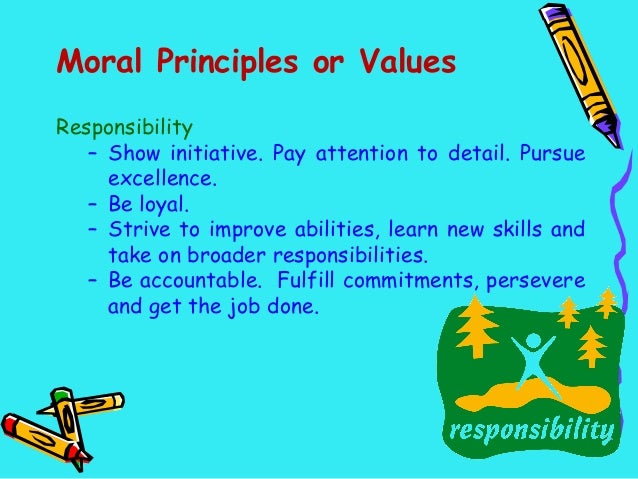 Moral Principles or Values

Responsibility

– Show initiative. Pay attention to detail. Pursue excellence.
– Be loyal.
– Strive to improve abilities, learn new skills and take on broader responsibilities.
– Be accountable. Fulfill commitments, persevere and get the job done.

responsibility